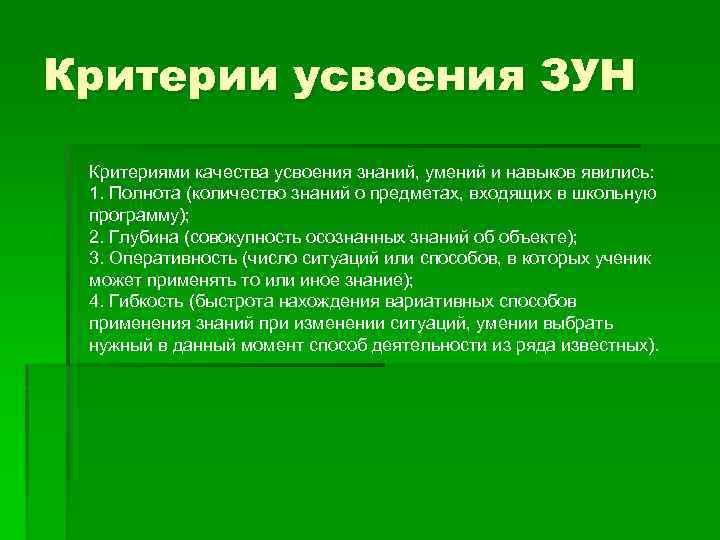 Критерии усвоения ЗУН

Критериями качества усвоения знаний, умений и навыков явились:
1. Полнота (количество знаний о предметах, входящих в школьную программу);
2. Глубина (совокупность осознанных знаний об объекте);
3. Оперативность (число ситуаций или способов, в которых ученик может применять то или иное знание);
4. Гибкость (быстрота нахождения вариативных способов применения знаний при изменении ситуаций, умении выбрать нужный в данный момент способ деятельности из ряда известных).